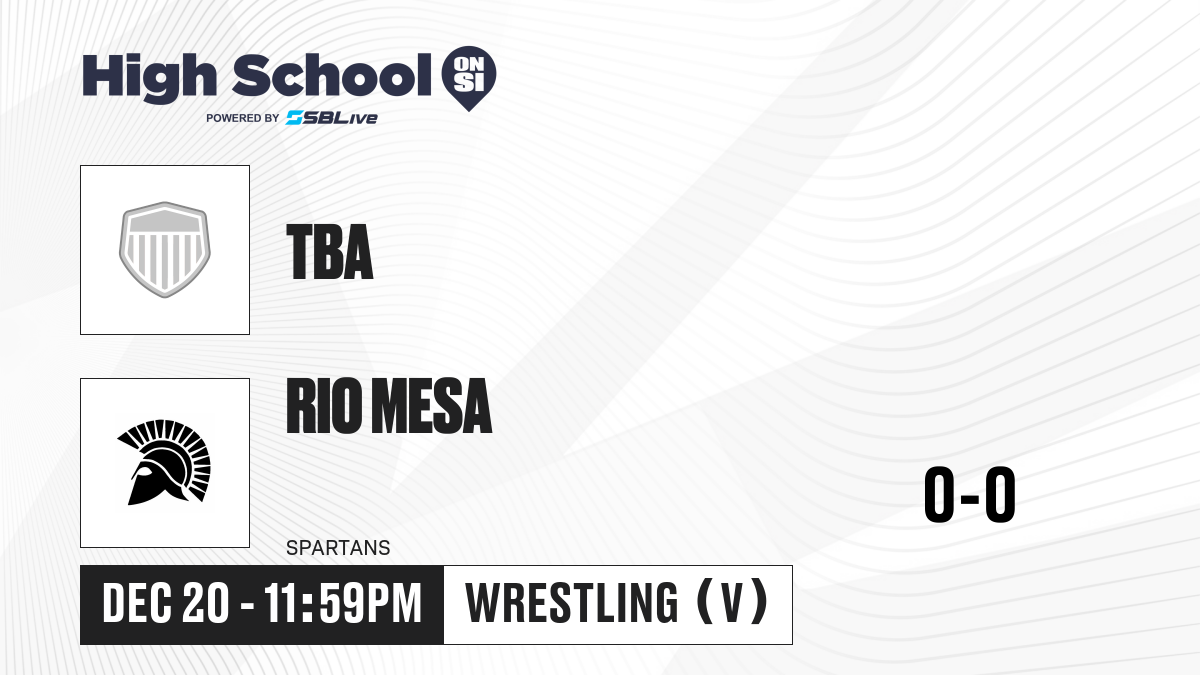 High School ON SI
POWERED BY SBLive

TBA

RIO MESA

SPARTANS

0-0

DEC 20 - 11:59PM

WRESTLING (V)